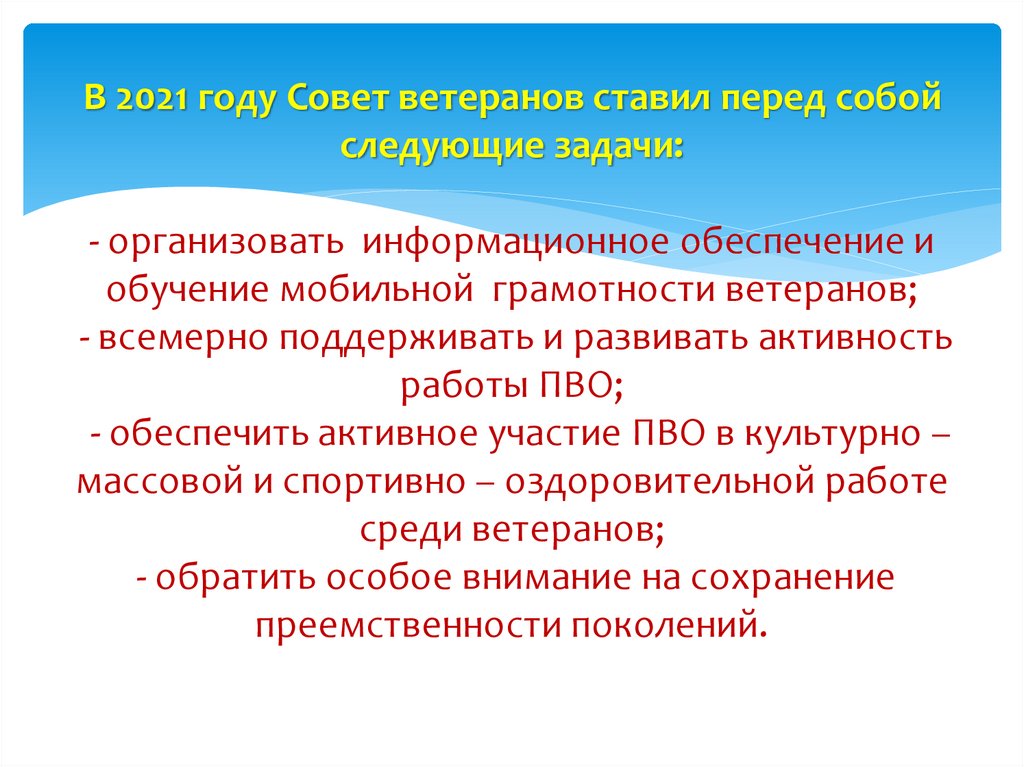 В 2021 году Совет ветеранов ставил перед собой следующие задачи:

- организовать информационное обеспечение и обучение мобильной грамотности ветеранов;
- всемерно поддерживать и развивать активность работы ПВО;
- обеспечить активное участие ПВО в культурно – массовой и спортивно – оздоровительной работе среди ветеранов;
- обратить особое внимание на сохранение преемственности поколений.